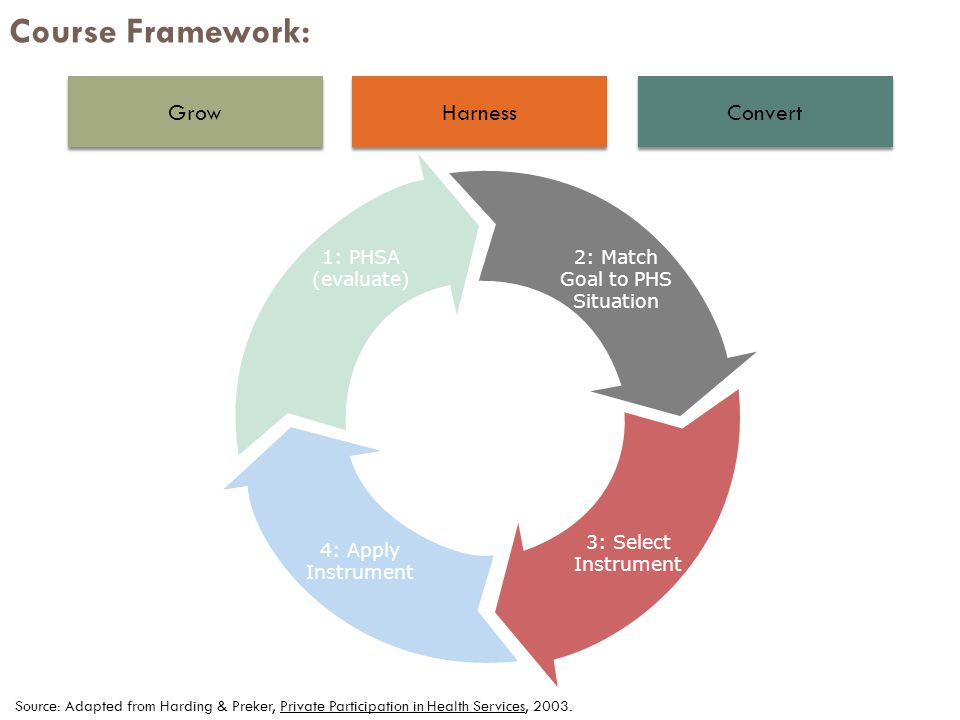 Course Framework:

Grow

Harness

Convert

1: PHSA (evaluate)

2: Match Goal to PHS Situation

3: Select Instrument

4: Apply Instrument

Source: Adapted from Harding & Preker, Private Participation in Health Services, 2003.